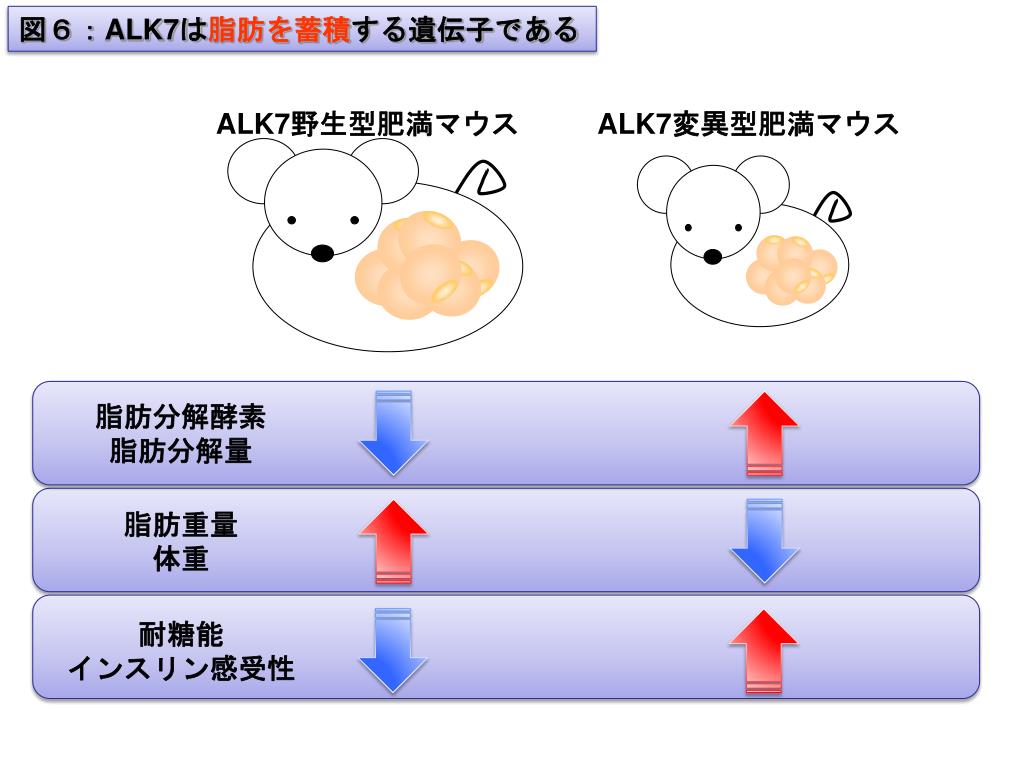 図６：ALK7は脂肪を蓄積する遺伝子である

ALK7野生型肥満マウス

ALK7変異型肥満マウス

脂肪分解酵素
脂肪分解量

脂肪重量
体重

耐糖能
インスリン感受性